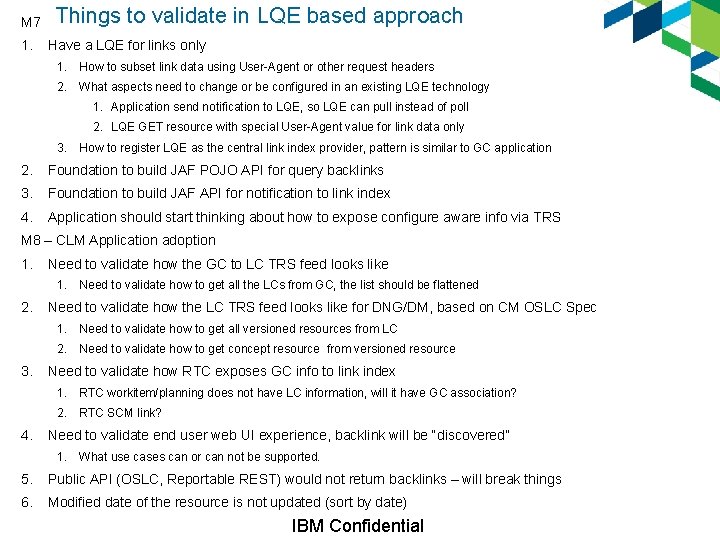 M7 Things to validate in LQE based approach

1. Have a LQE for links only
   1. How to subset link data using User-Agent or other request headers
   2. What aspects need to change or be configured in an existing LQE technology
      1. Application send notification to LQE, so LQE can pull instead of poll
      2. LQE GET resource with special User-Agent value for link data only
   3. How to register LQE as the central link index provider, pattern is similar to GC application
2. Foundation to build JAF POJO API for query backlinks
3. Foundation to build JAF API for notification to link index
4. Application should start thinking about how to expose configure aware info via TRS

M8 – CLM Application adoption

1. Need to validate how the GC to LC TRS feed looks like
   1. Need to validate how to get all the LCs from GC, the list should be flattened
2. Need to validate how the LC TRS feed looks like for DNG/DM, based on CM OSLC Spec
   1. Need to validate how to get all versioned resources from LC
   2. Need to validate how to get concept resource from versioned resource
3. Need to validate how RTC exposes GC info to link index
   1. RTC workitem/planning does not have LC information, will it have GC association?
   2. RTC SCM link?
4. Need to validate end user web UI experience, backlink will be "discovered"
   1. What use cases can or can not be supported.
5. Public API (OSLC, Reportable REST) would not return backlinks – will break things
6. Modified date of the resource is not updated (sort by date)

IBM Confidential